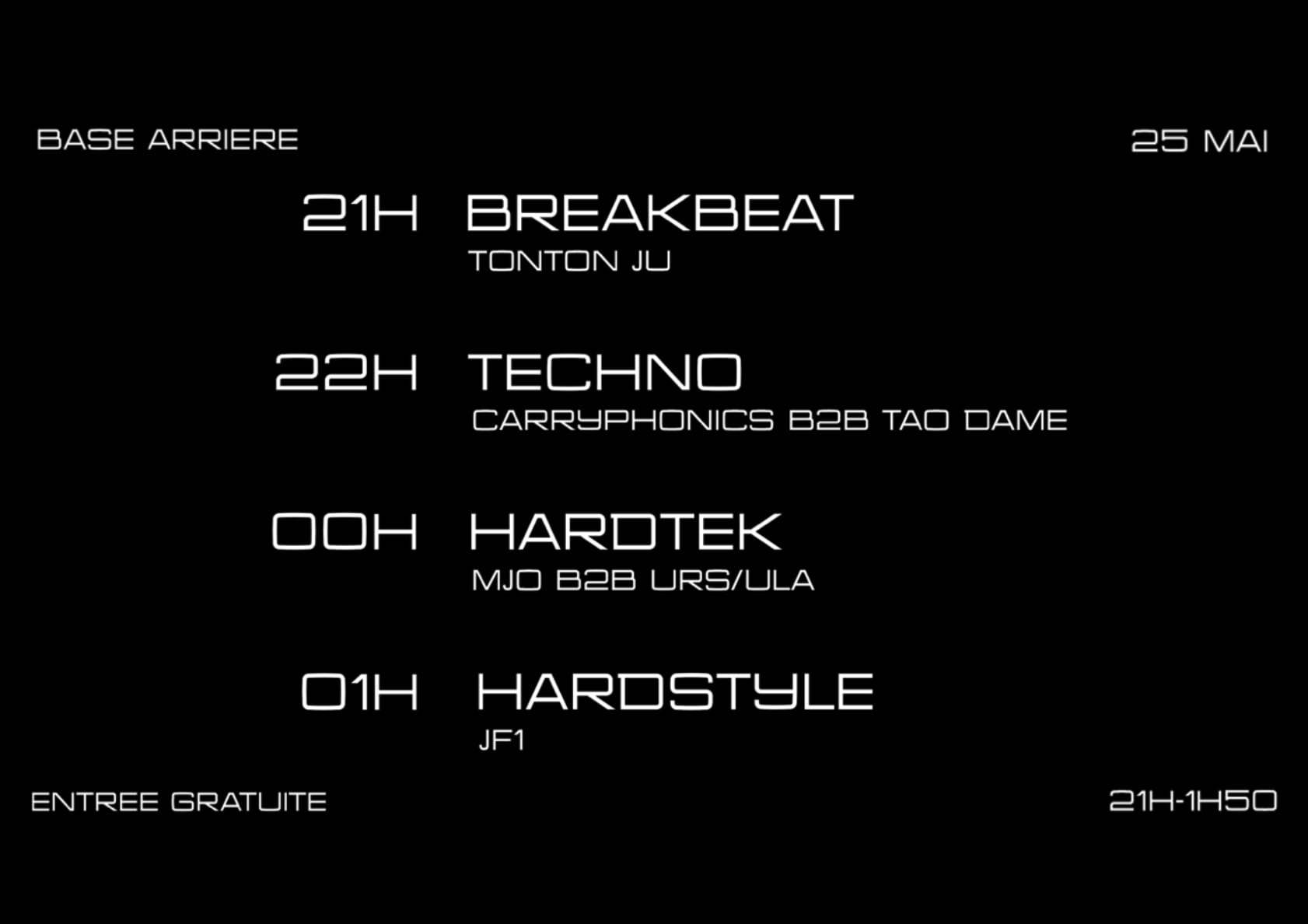 BASE ARRIERE

25 MAI

21H BREAKBEAT
TONTON JU

22H TECHNO
CARRYPHONICS B2B TAO DAME

00H HARDTEK
MJO B2B URS/ULA

01H HARDSTYLE
JF1

ENTREE GRATUITE

21H-1H50